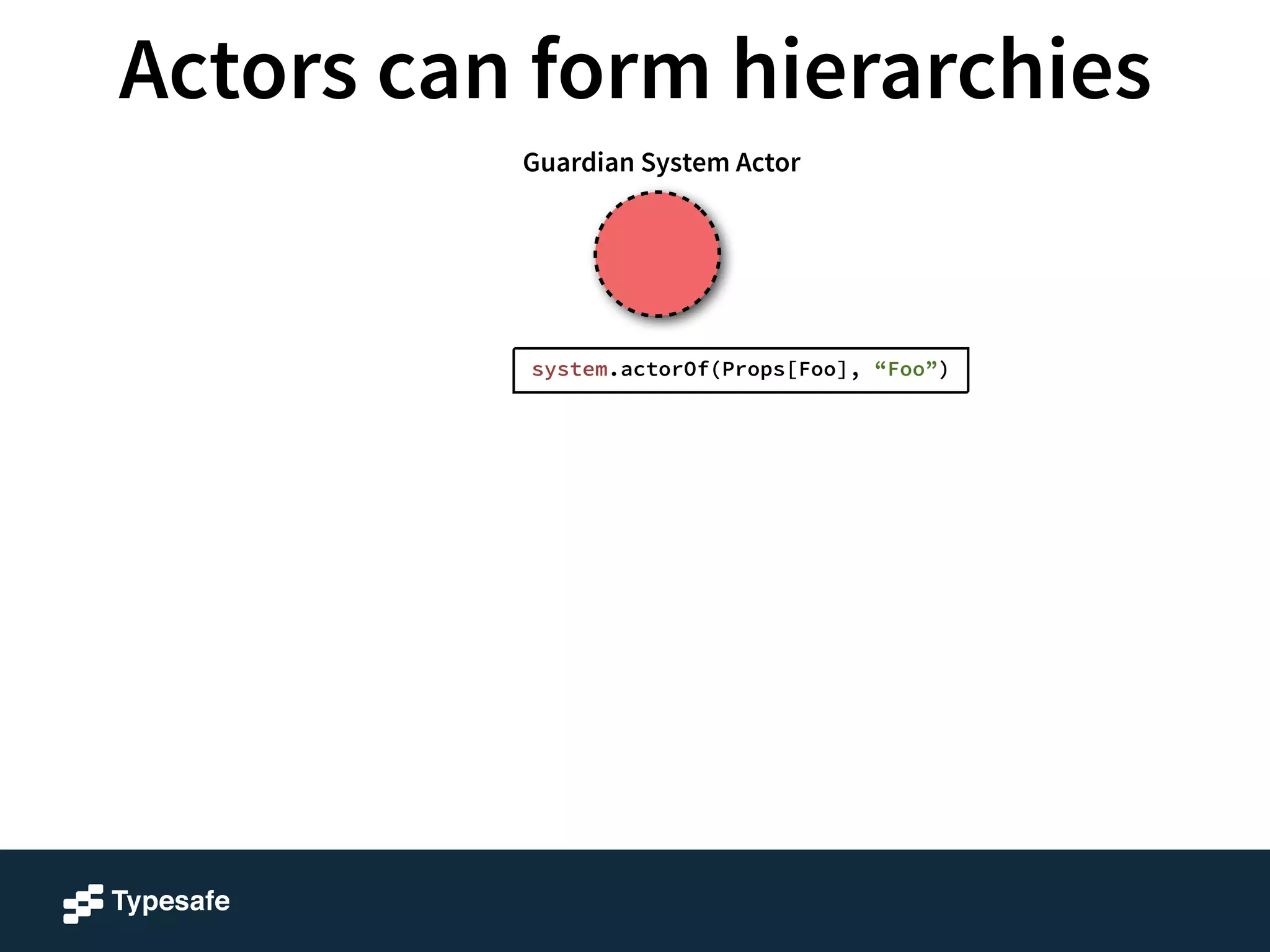 Actors can form hierarchies

Guardian System Actor

system.actorOf(Props[Foo], “Foo”)

Typesafe